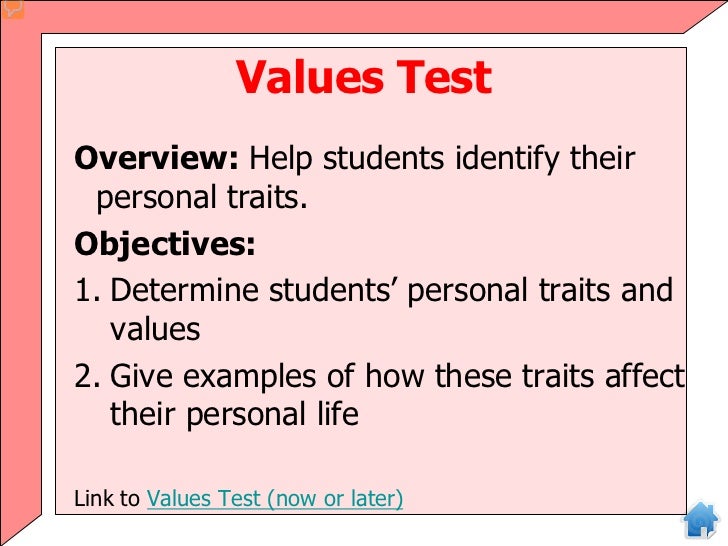 Values Test

Overview: Help students identify their personal traits.

Objectives:

1. Determine students’ personal traits and values
2. Give examples of how these traits affect their personal life

Link to Values Test (now or later)